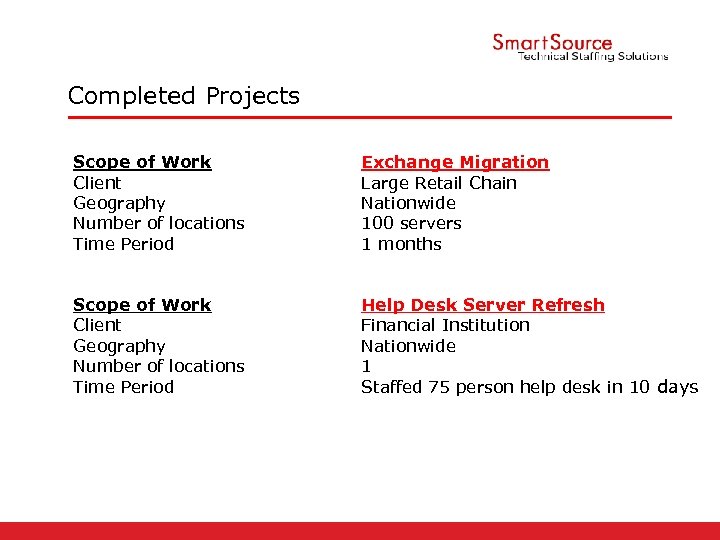 SmartSource
Technical Staffing Solutions

Completed Projects

| Scope of Work | Exchange Migration |
|---|---|
| Client | Large Retail Chain |
| Geography | Nationwide |
| Number of locations | 100 servers |
| Time Period | 1 months |

| Scope of Work | Help Desk Server Refresh |
|---|---|
| Client | Financial Institution |
| Geography | Nationwide |
| Number of locations | 1 |
| Time Period | Staffed 75 person help desk in 10 days |